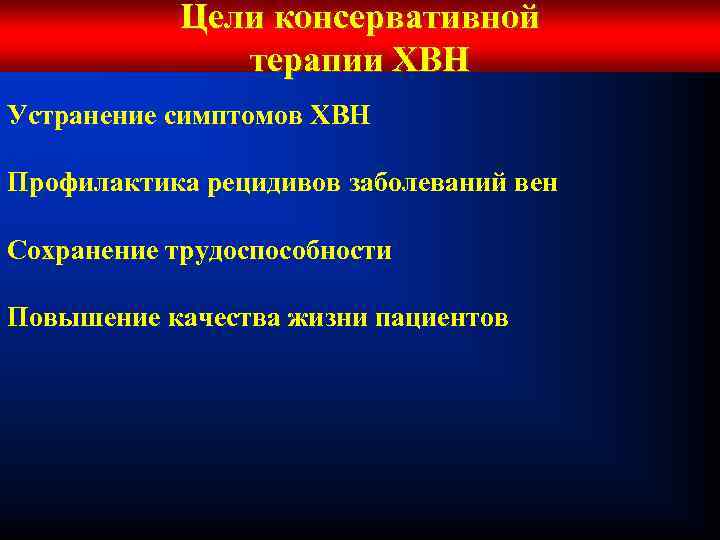 Цели консервативной терапии ХВН

Устранение симптомов ХВН

Профилактика рецидивов заболеваний вен

Сохранение трудоспособности

Повышение качества жизни пациентов